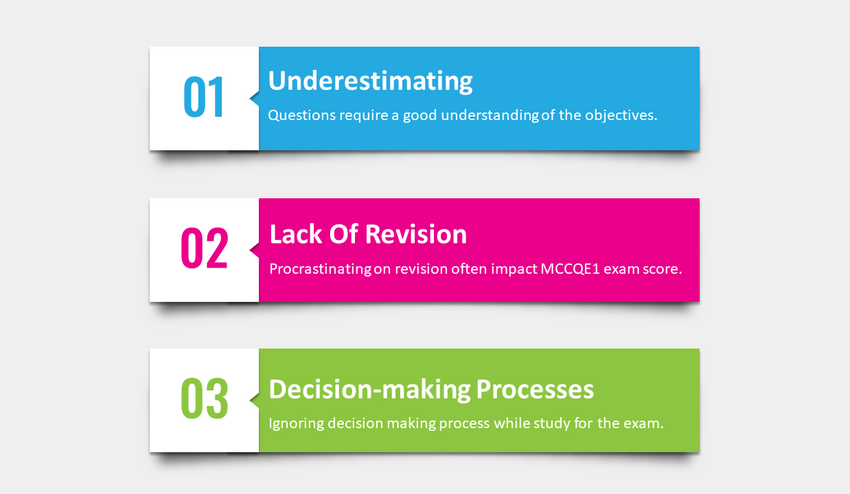 01

Underestimating

Questions require a good understanding of the objectives.

02

Lack Of Revision

Procrastinating on revision often impact MCCQE1 exam score.

03

Decision-making Processes

Ignoring decision making process while study for the exam.